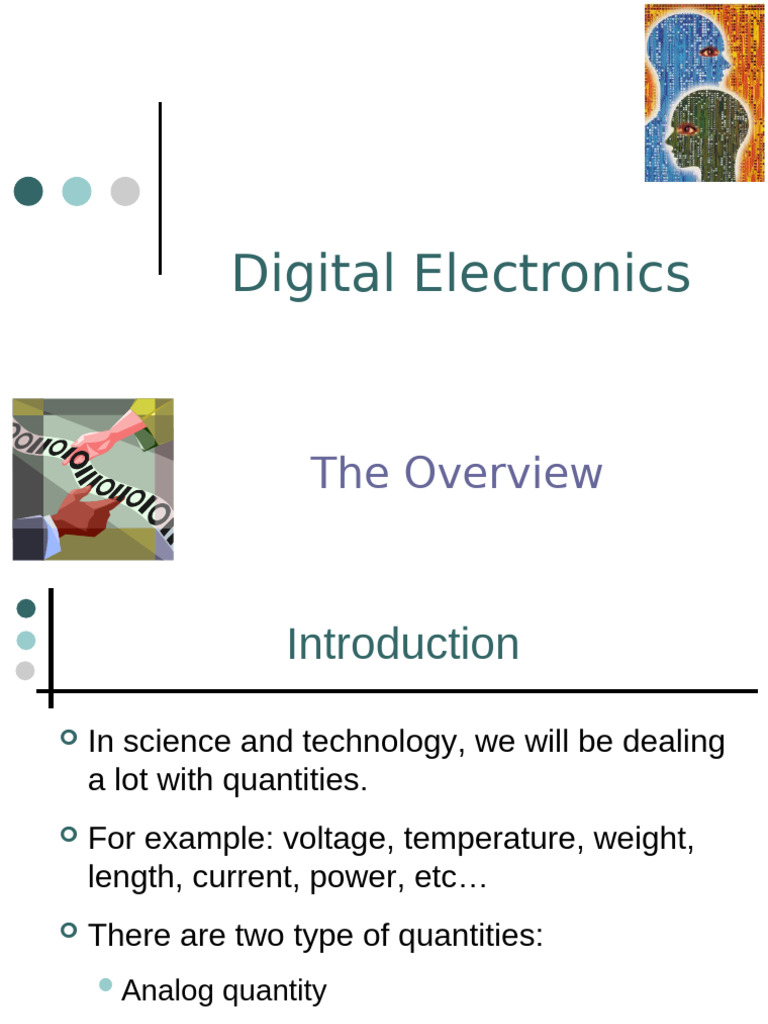 Digital Electronics

The Overview

Introduction

In science and technology, we will be dealing a lot with quantities.

For example: voltage, temperature, weight, length, current, power, etc…

There are two type of quantities:

Analog quantity